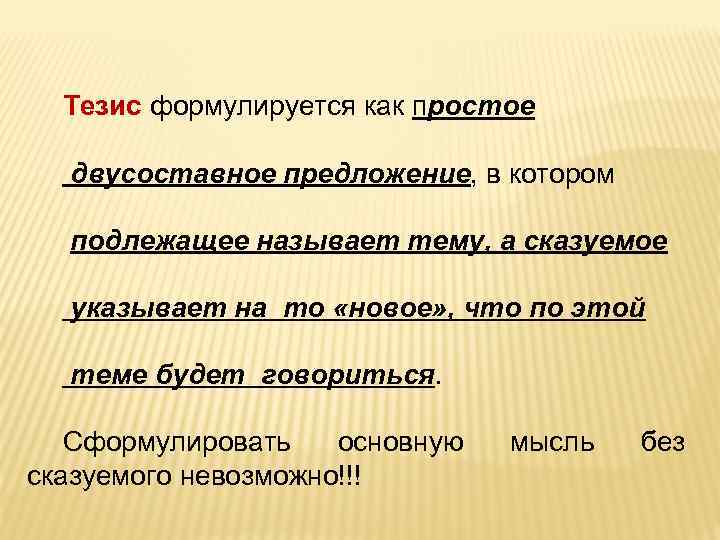 Тезис формулируется как простое двусоставное предложение, в котором подлежащее называет тему, а сказуемое указывает на то «новое», что по этой теме будет говориться.

Сформулировать основную мысль без сказуемого невозможно!!!